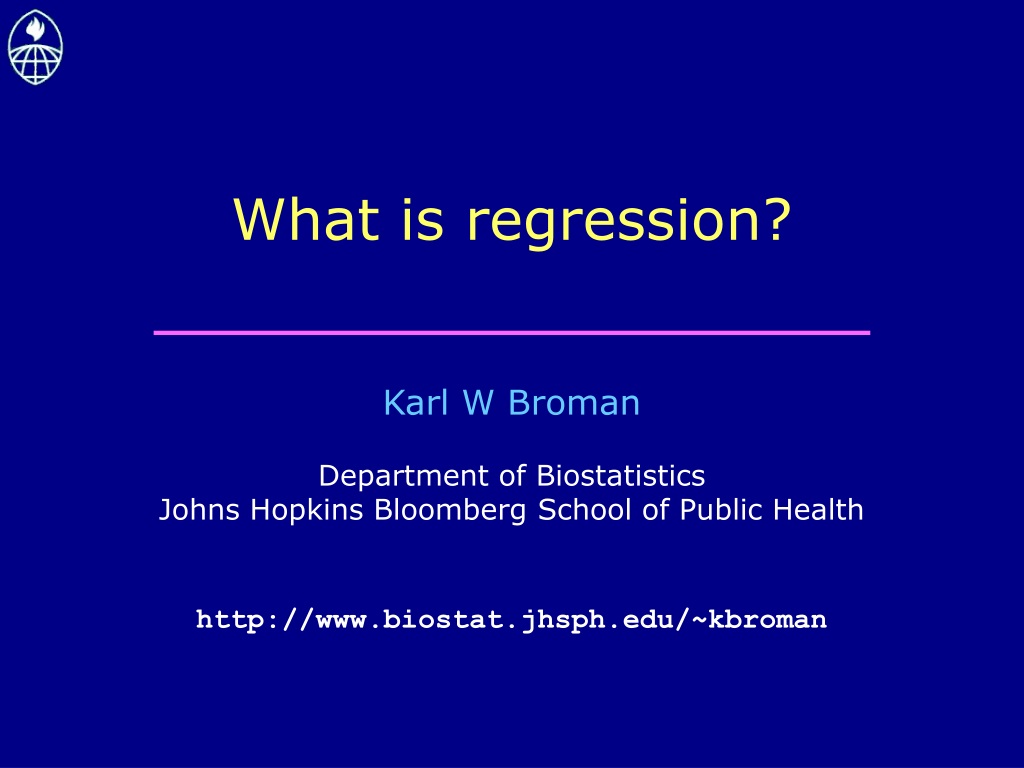 What is regression?

Karl W Broman

Department of Biostatistics
Johns Hopkins Bloomberg School of Public Health

http://www.biostat.jhsph.edu/~kbroman